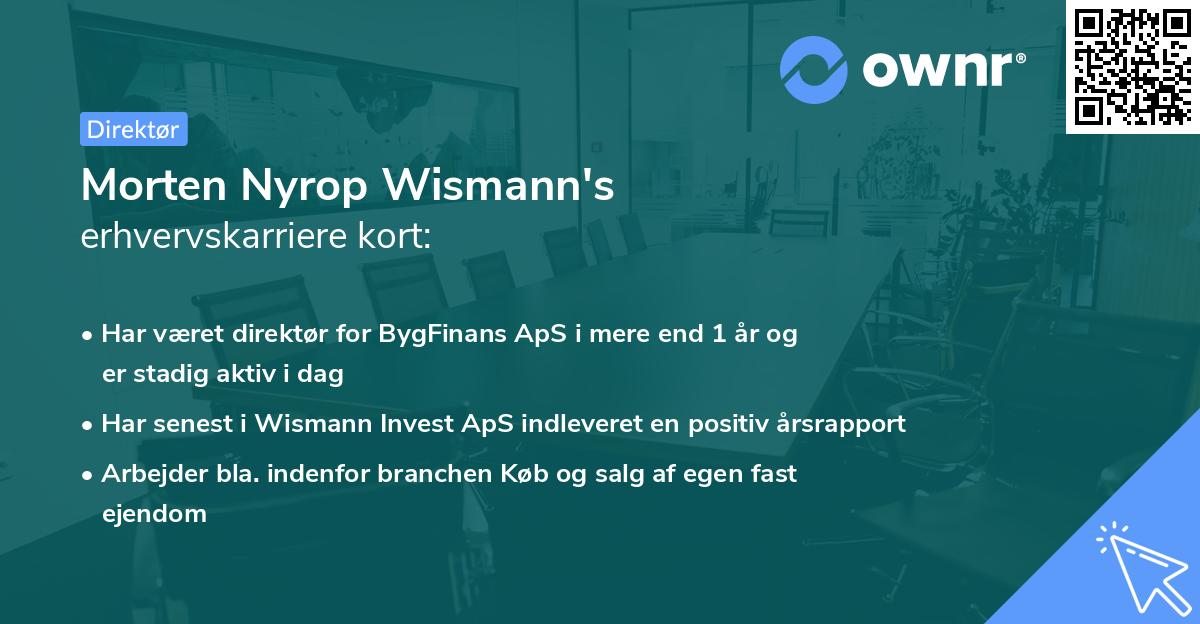 ownr®

Direktør

Morten Nyrop Wismann's
erhvervskarriere kort:

• Har været direktør for BygFinans ApS i mere end 1 år og er stadig aktiv i dag

• Har senest i Wismann Invest ApS indleveret en positiv årsrapport

• Arbejder bla. indenfor branchen Køb og salg af egen fast ejendom